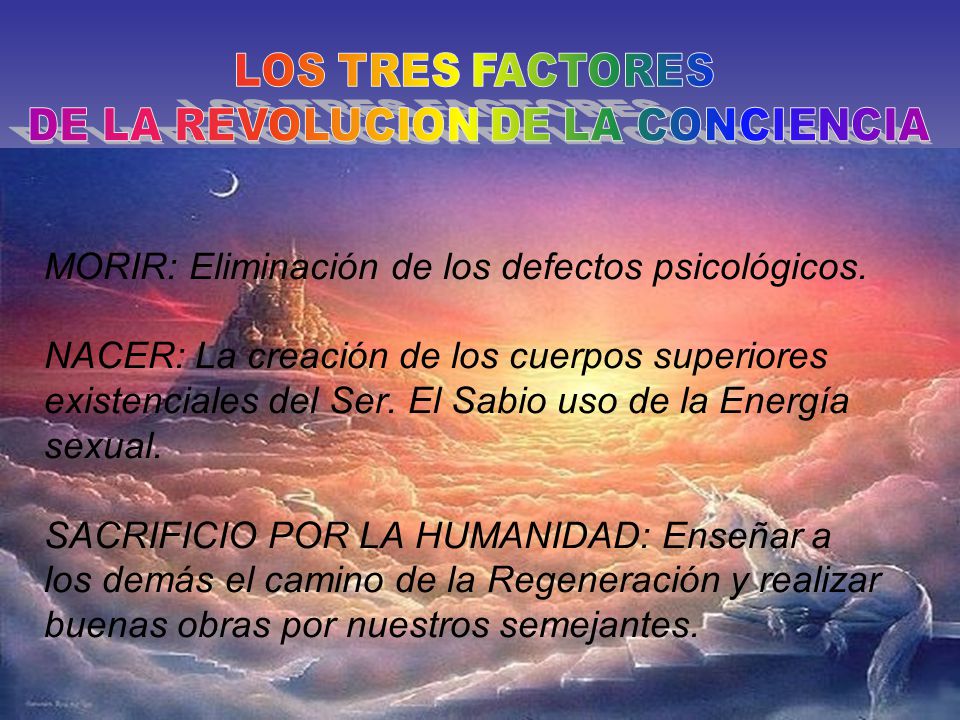 LOS TRES FACTORES
DE LA REVOLUCION DE LA CONCIENCIA

MORIR: Eliminación de los defectos psicológicos.

NACER: La creación de los cuerpos superiores existenciales del Ser. El Sabio uso de la Energía sexual.

SACRIFICIO POR LA HUMANIDAD: Enseñar a los demás el camino de la Regeneración y realizar buenas obras por nuestros semejantes.